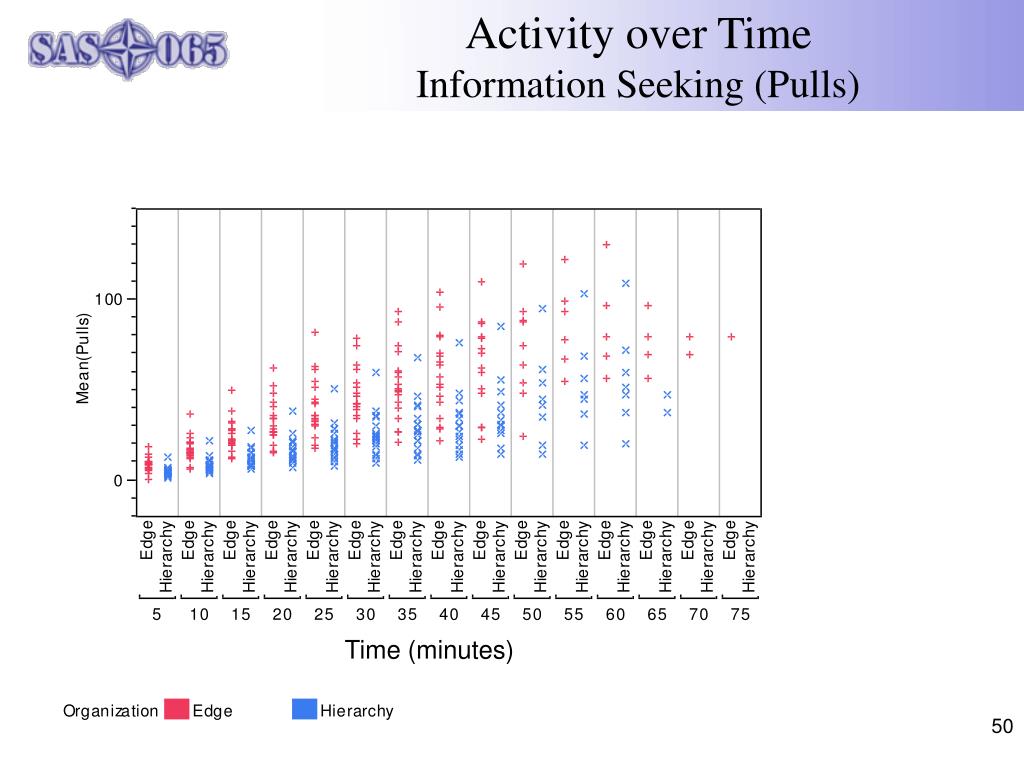 SAS 065

Activity over Time
Information Seeking (Pulls)

Mean(Pulls)

100

0

Edge Hierarchy Edge Hierarchy Edge Hierarchy Edge Hierarchy Edge Hierarchy Edge Hierarchy Edge Hierarchy Edge Hierarchy Edge Hierarchy Edge Hierarchy Edge Hierarchy Edge Hierarchy Edge Hierarchy Edge Hierarchy Edge Hierarchy

5 10 15 20 25 30 35 40 45 50 55 60 65 70 75

Time (minutes)

Organization Edge Hierarchy

50